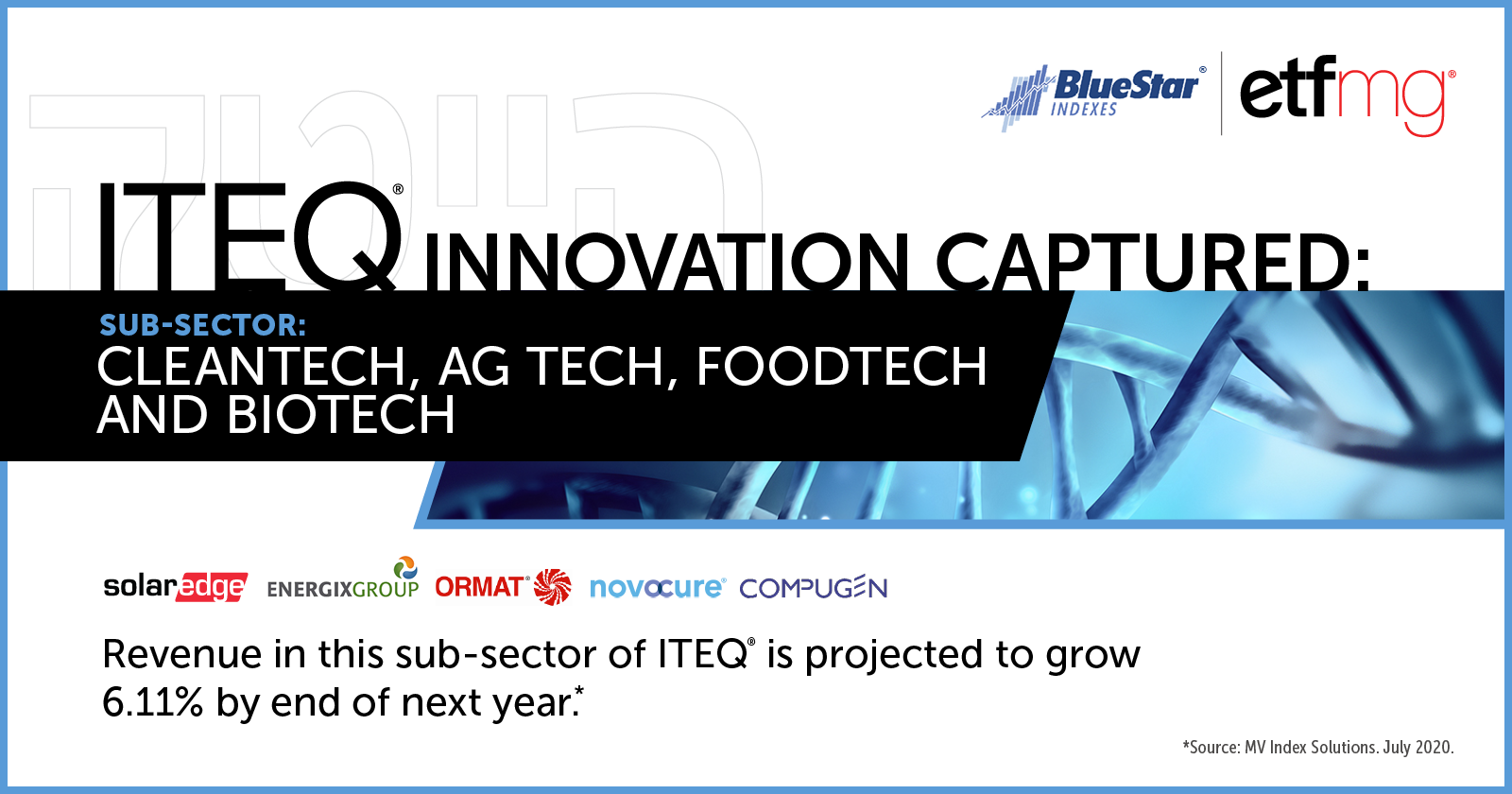 BlueStar® INDEXES

etfmg®

ITEQ® INNOVATION CAPTURED:

SUB-SECTOR:
CLEANTECH, AG TECH, FOODTECH AND BIOTECH

solaredge ENERGIXGROUP ORMAT® novocure® COMPUGEN

Revenue in this sub-sector of ITEQ® is projected to grow 6.11% by end of next year.*

*Source: MV Index Solutions. July 2020.